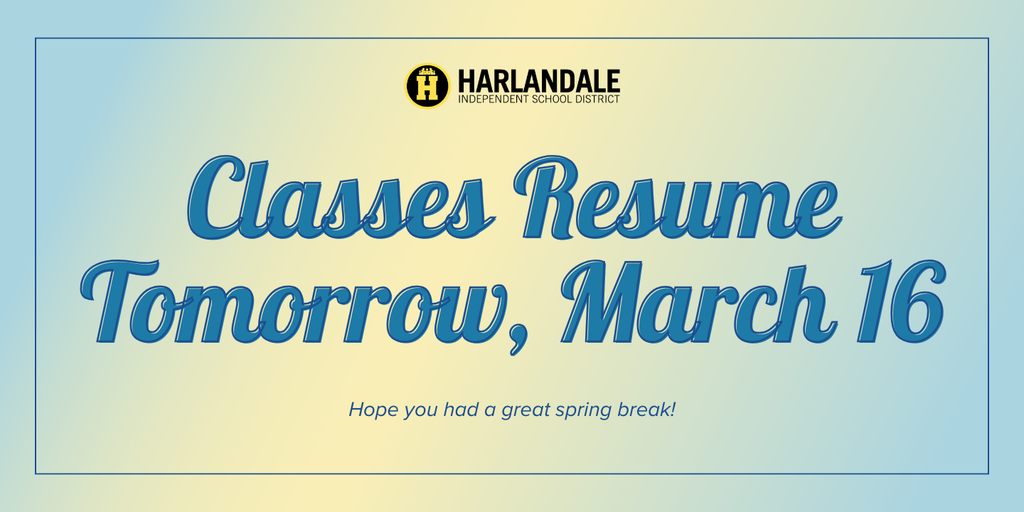 H HARLANDALE
INDEPENDENT SCHOOL DISTRICT

Classes Resume Tomorrow, March 16

Hope you had a great spring break!